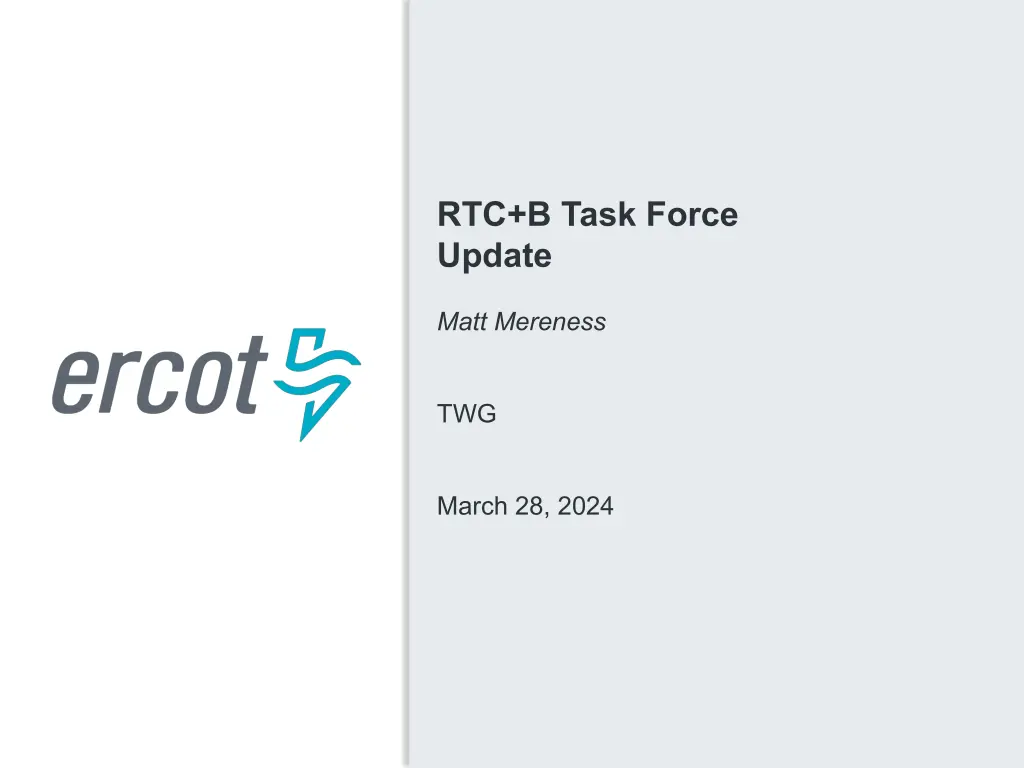 ercot

RTC+B Task Force Update

Matt Mereness

TWG

March 28, 2024